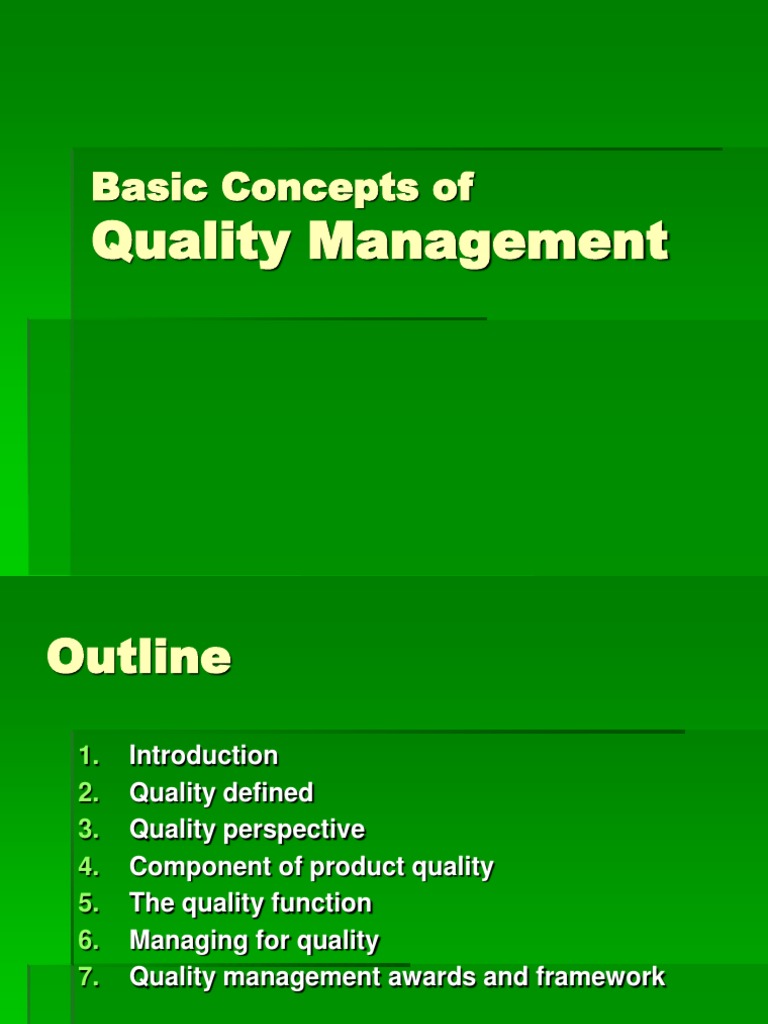 Basic Concepts of
Quality Management

Outline

1. Introduction
2. Quality defined
3. Quality perspective
4. Component of product quality
5. The quality function
6. Managing for quality
7. Quality management awards and framework